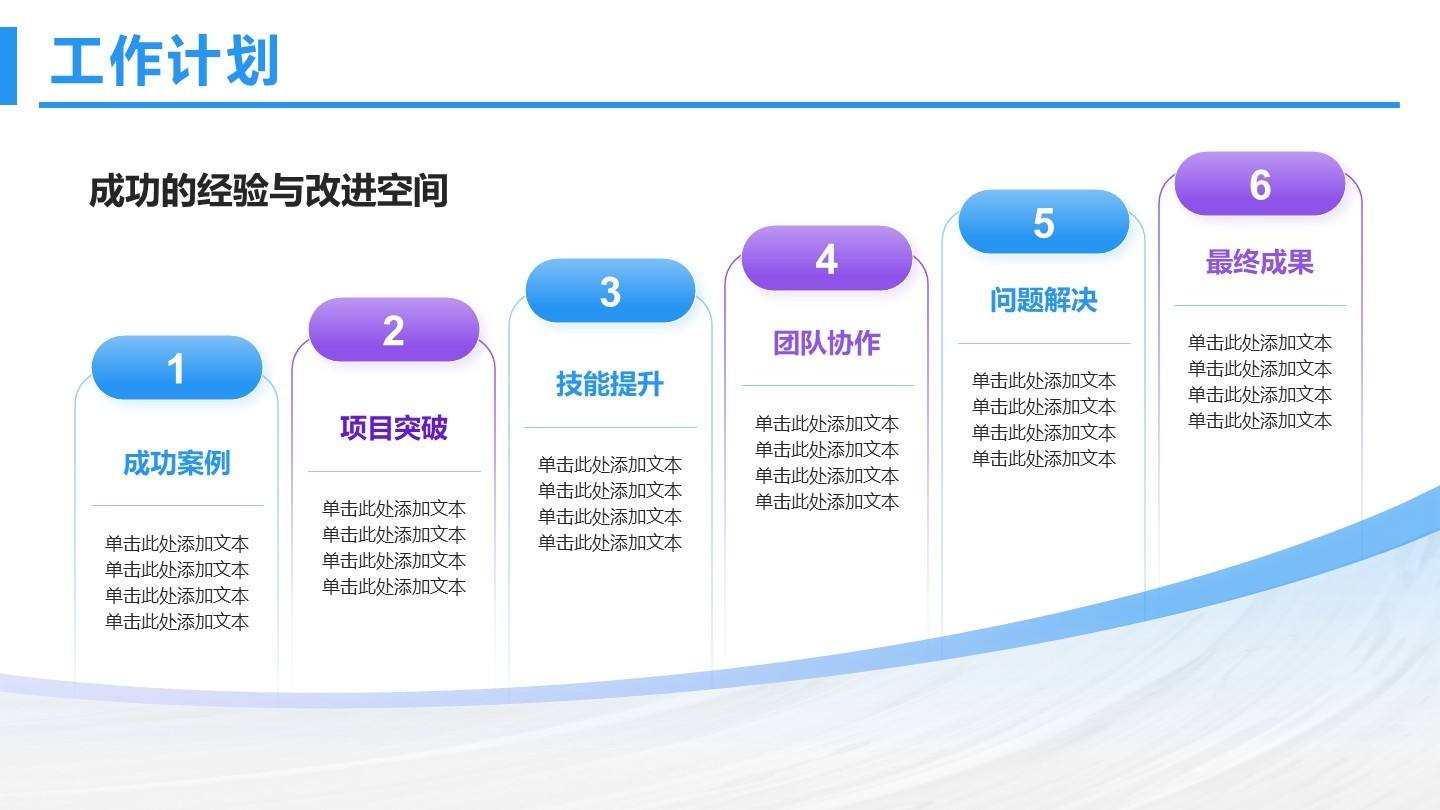 工作计划

成功的经验与改进空间

1
成功案例
单击此处添加文本
单击此处添加文本
单击此处添加文本
单击此处添加文本

2
项目突破
单击此处添加文本
单击此处添加文本
单击此处添加文本
单击此处添加文本

3
技能提升
单击此处添加文本
单击此处添加文本
单击此处添加文本
单击此处添加文本

4
团队协作
单击此处添加文本
单击此处添加文本
单击此处添加文本
单击此处添加文本

5
问题解决
单击此处添加文本
单击此处添加文本
单击此处添加文本
单击此处添加文本

6
最终成果
单击此处添加文本
单击此处添加文本
单击此处添加文本
单击此处添加文本